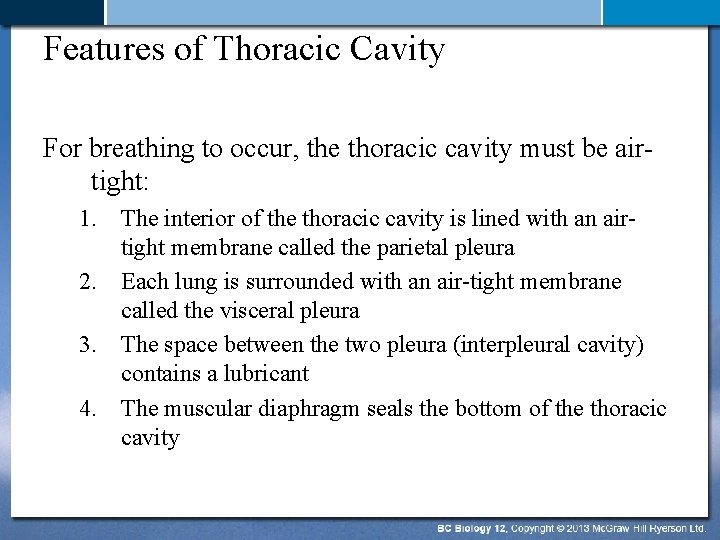 Features of Thoracic Cavity

For breathing to occur, the thoracic cavity must be air-tight:

1. The interior of the thoracic cavity is lined with an air-tight membrane called the parietal pleura
2. Each lung is surrounded with an air-tight membrane called the visceral pleura
3. The space between the two pleura (interpleural cavity) contains a lubricant
4. The muscular diaphragm seals the bottom of the thoracic cavity

BC Biology 12, Copyright © 2013 McGraw Hill Ryerson Ltd.